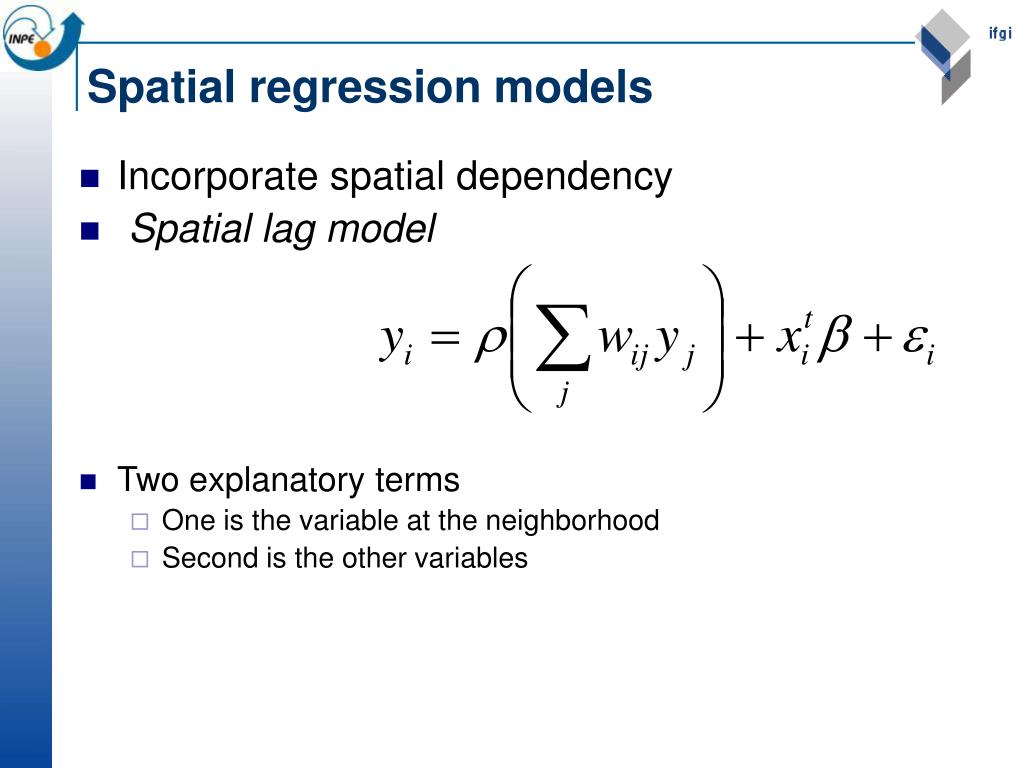 INPE

ifgi

Spatial regression models

Incorporate spatial dependency

Spatial lag model

$y_i = \rho\left(\sum_j w_{ij} y_j\right) + x_i^t \beta + \varepsilon_i$

Two explanatory terms

One is the variable at the neighborhood

Second is the other variables